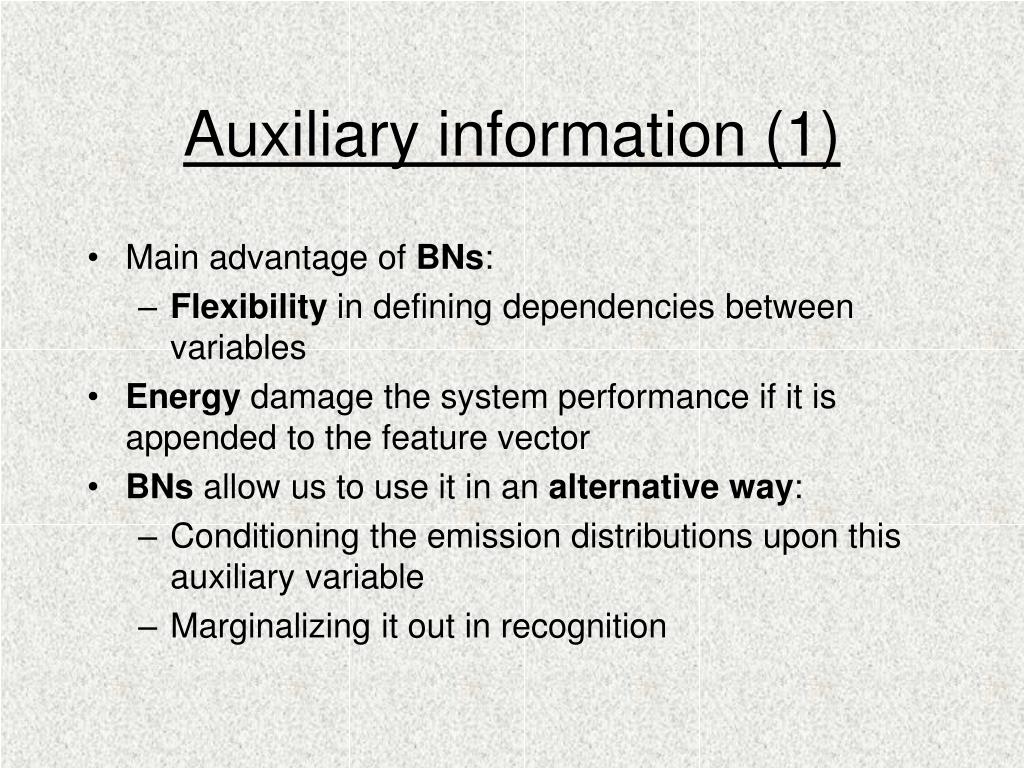 Auxiliary information (1)

• Main advantage of BNs:
– Flexibility in defining dependencies between variables
• Energy damage the system performance if it is appended to the feature vector
• BNs allow us to use it in an alternative way:
– Conditioning the emission distributions upon this auxiliary variable
– Marginalizing it out in recognition